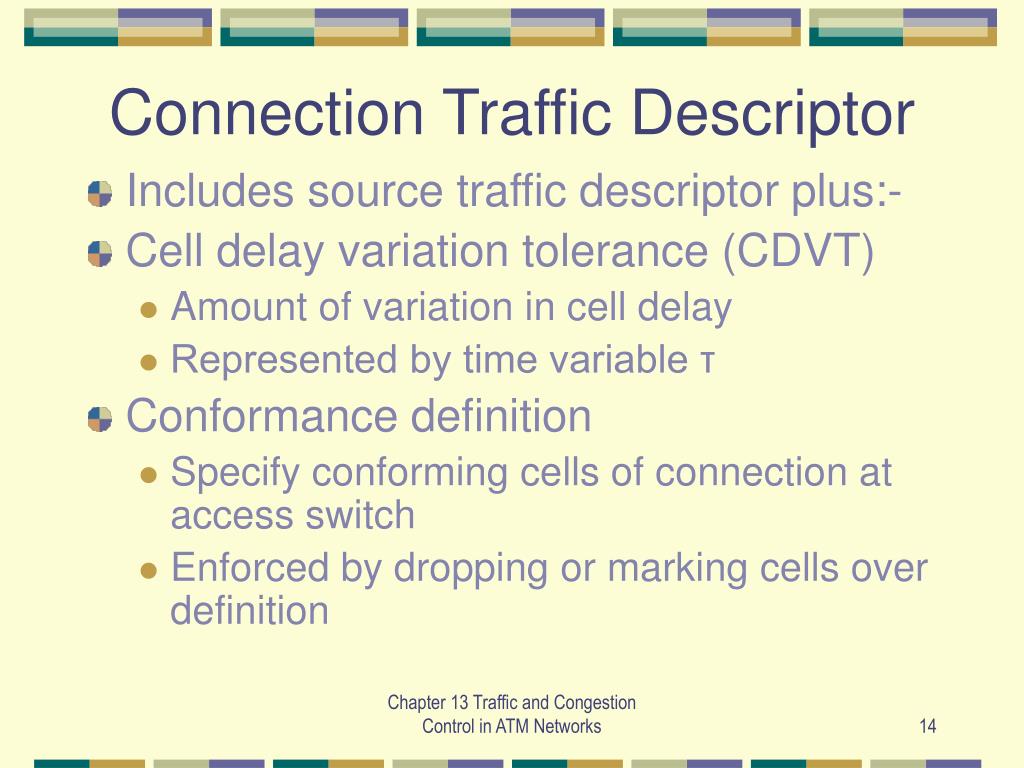 Connection Traffic Descriptor

Includes source traffic descriptor plus:-

Cell delay variation tolerance (CDVT)

Amount of variation in cell delay

Represented by time variable τ

Conformance definition

Specify conforming cells of connection at access switch

Enforced by dropping or marking cells over definition

Chapter 13 Traffic and Congestion Control in ATM Networks

14